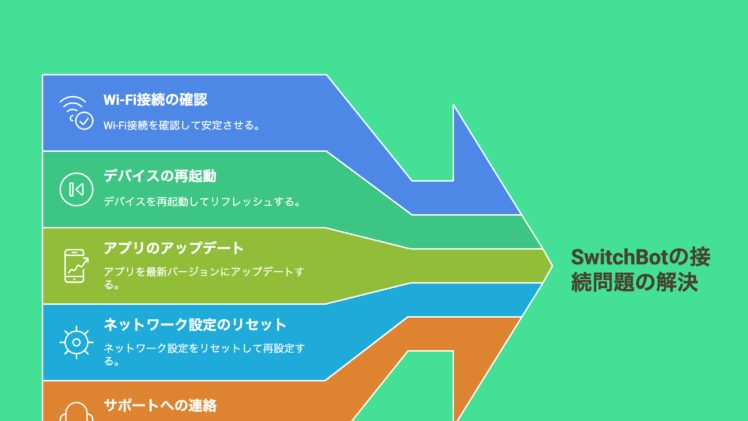 Wi-Fi接続の確認
Wi-Fi接続を確認して安定させる。

デバイスの再起動
デバイスを再起動してリフレッシュする。

アプリのアップデート
アプリを最新バージョンにアップデートする。

ネットワーク設定のリセット
ネットワーク設定をリセットして再設定する。

サポートへの連絡

SwitchBotの接続問題の解決